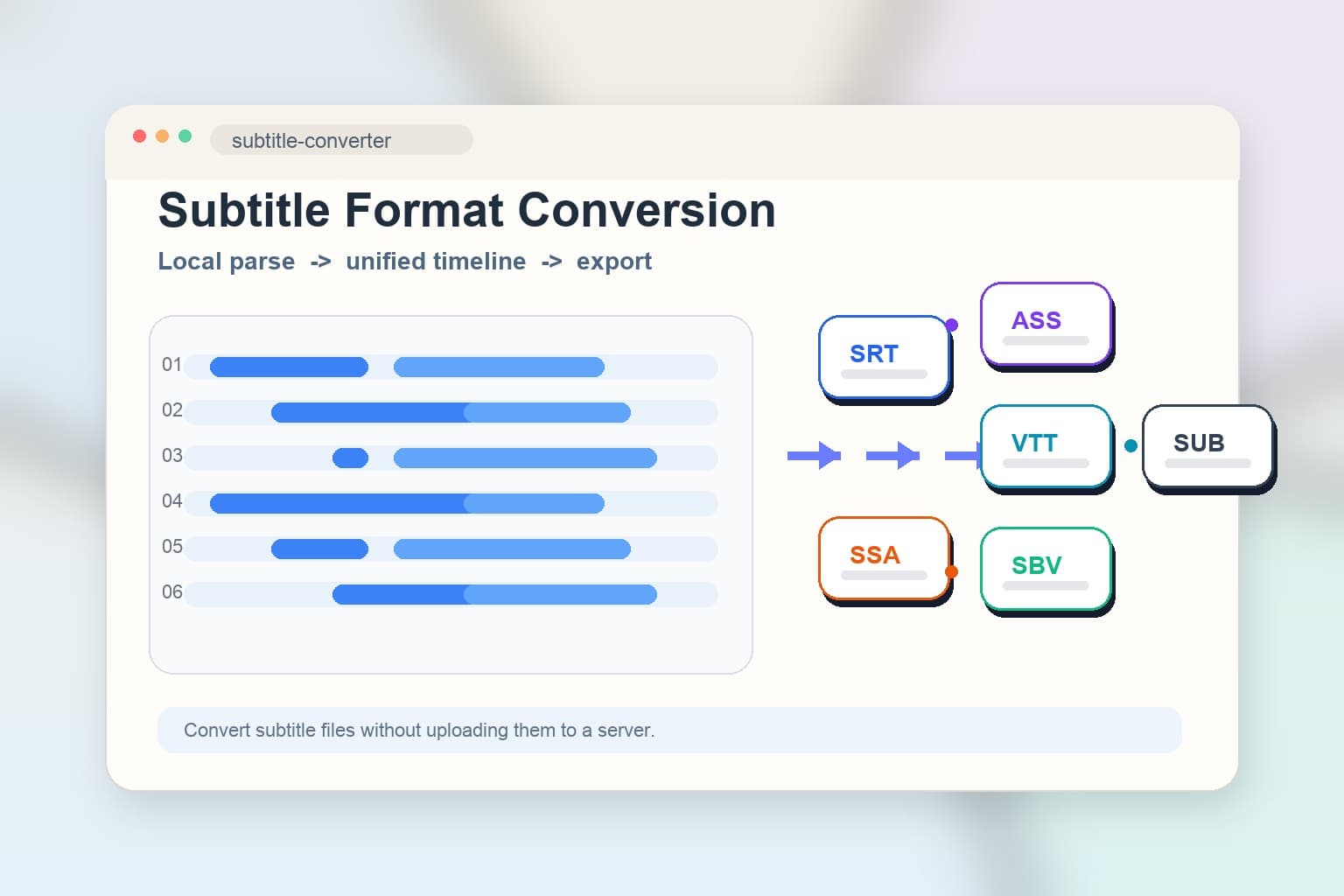 subtitle-converter

Subtitle Format Conversion

Local parse -> unified timeline -> export

01
02
03
04
05
06

SRT
ASS
VTT
SUB
SSA
SBV

Convert subtitle files without uploading them to a server.